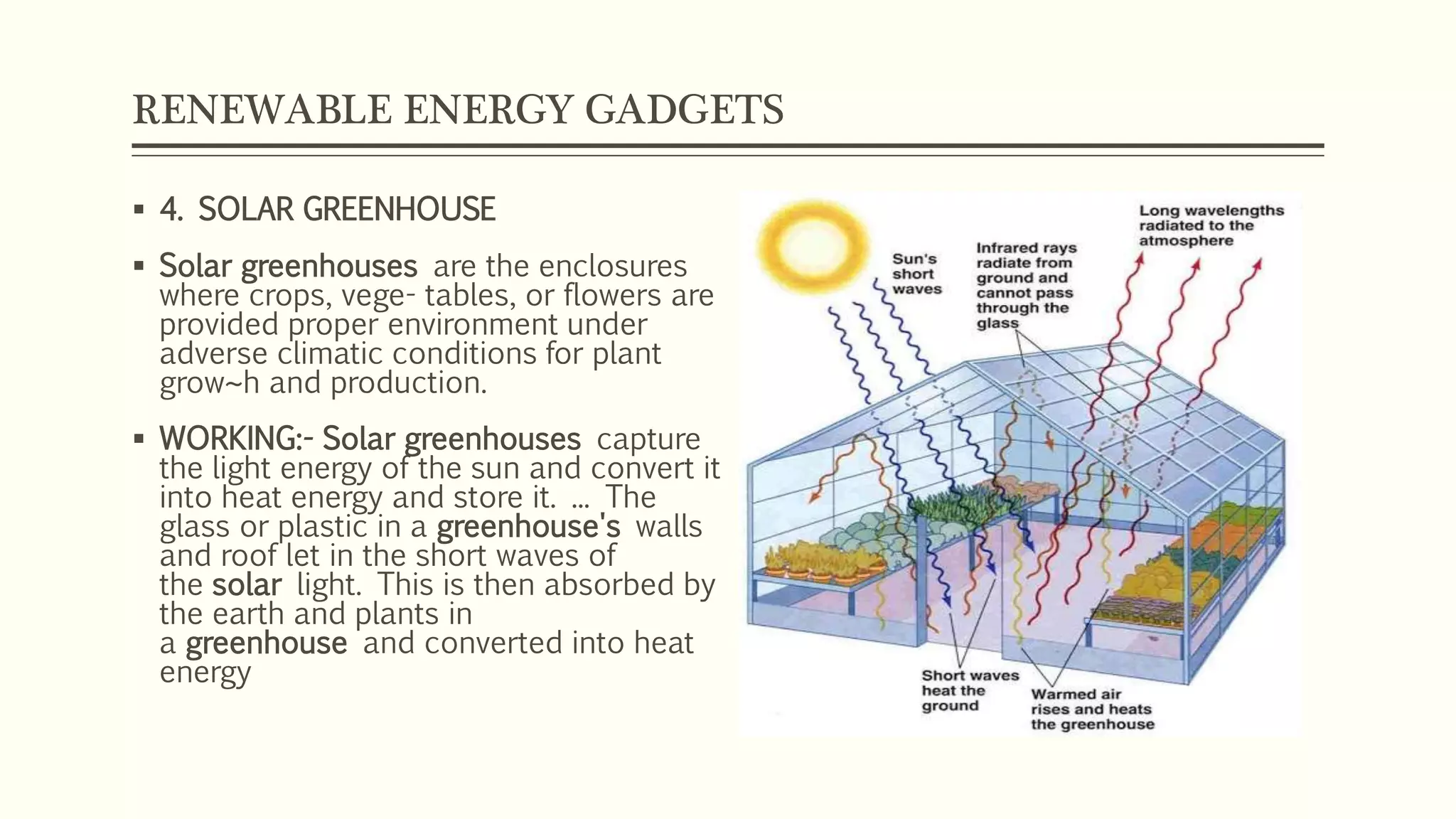 RENEWABLE ENERGY GADGETS

▪ 4. SOLAR GREENHOUSE

▪ Solar greenhouses are the enclosures where crops, vege- tables, or flowers are provided proper environment under adverse climatic conditions for plant grow~h and production.

▪ WORKING:- Solar greenhouses capture the light energy of the sun and convert it into heat energy and store it. ... The glass or plastic in a greenhouse's walls and roof let in the short waves of the solar light. This is then absorbed by the earth and plants in a greenhouse and converted into heat energy

Sun's short waves

Infrared rays radiate from ground and cannot pass through the glass

Long wavelengths radiated to the atmosphere

Short waves heat the ground

Warmed air rises and heats the greenhouse